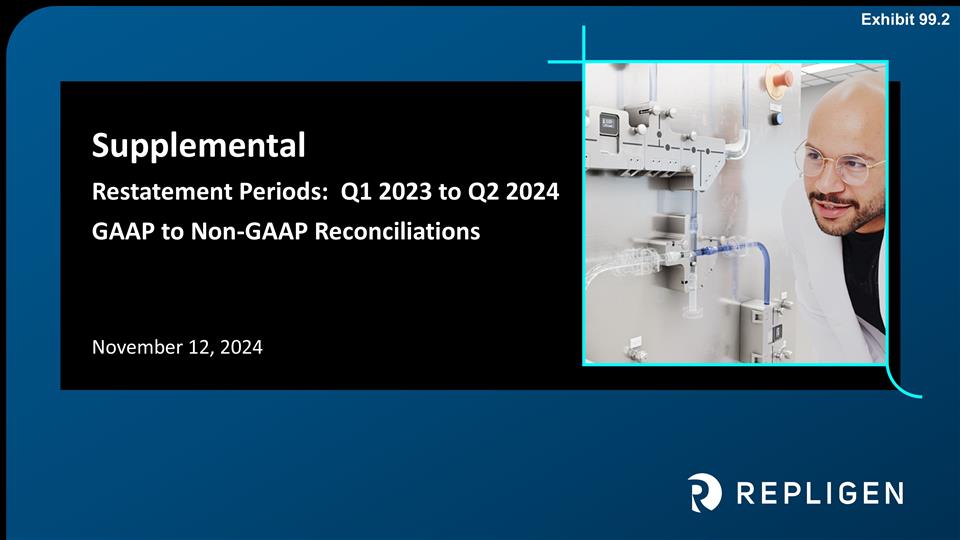 Exhibit 99.2

Supplemental

Restatement Periods: Q1 2023 to Q2 2024

GAAP to Non-GAAP Reconciliations

November 12, 2024

REPLIGEN